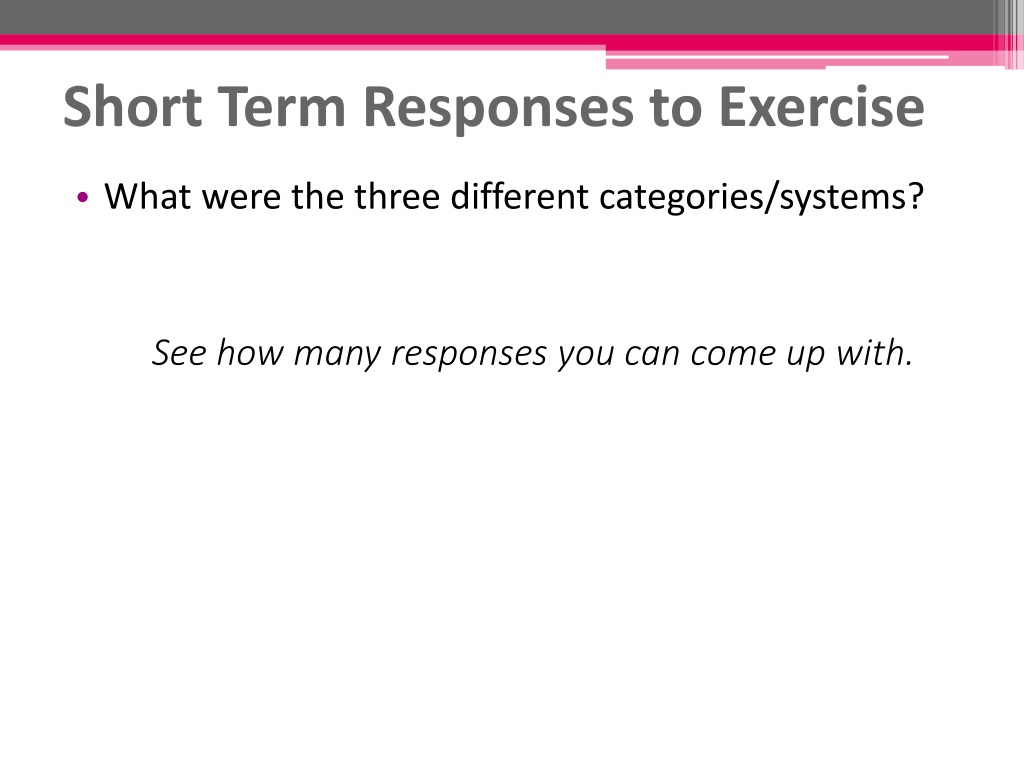 Short Term Responses to Exercise

• What were the three different categories/systems?

See how many responses you can come up with.